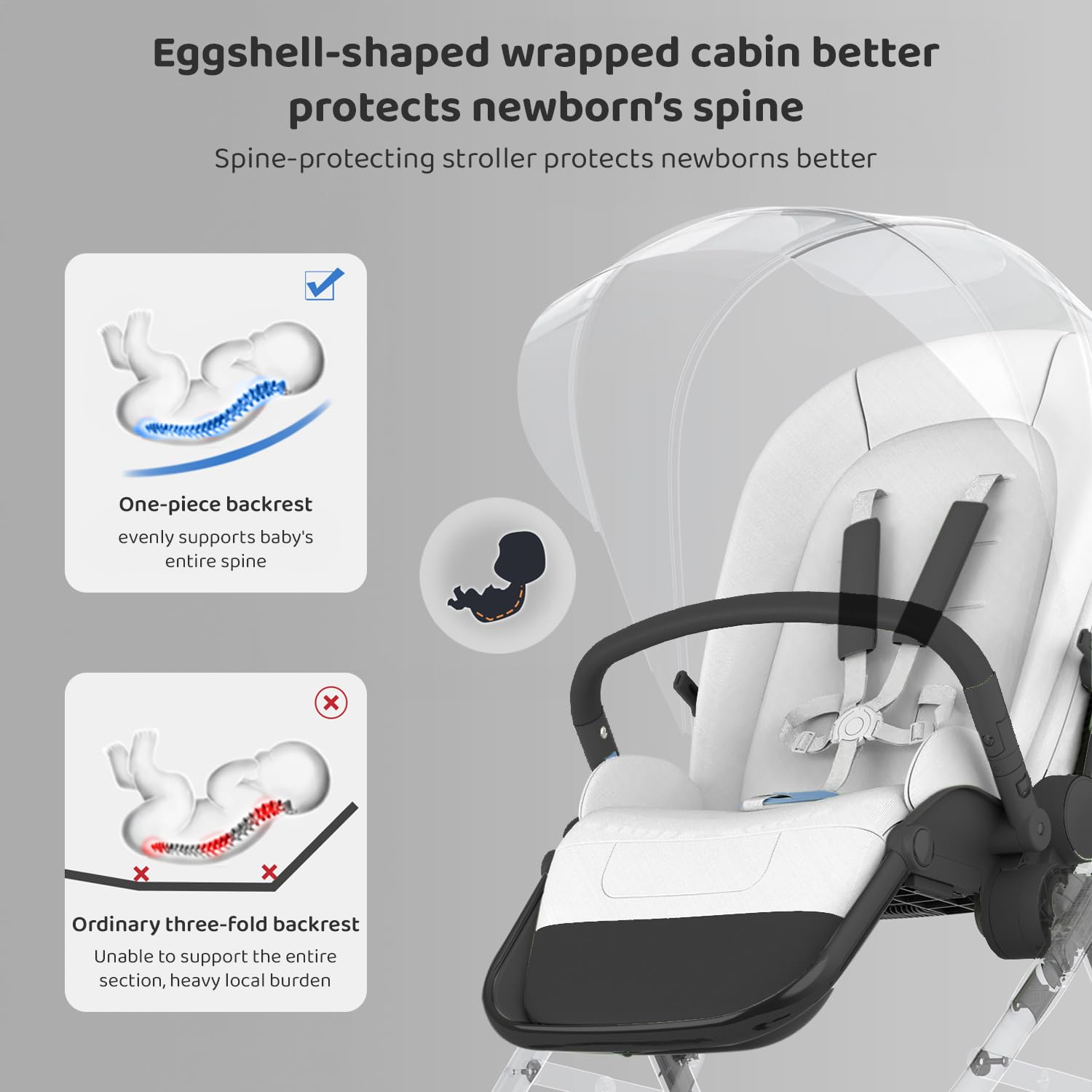 Eggshell-shaped wrapped cabin better protects newborn's spine

Spine-protecting stroller protects newborns better

One-piece backrest
evenly supports baby's entire spine

Ordinary three-fold backrest
Unable to support the entire section, heavy local burden